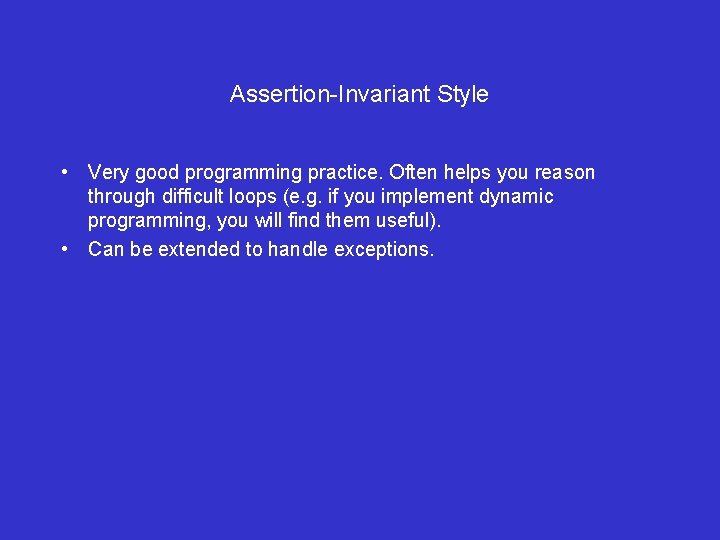 Assertion-Invariant Style

• Very good programming practice. Often helps you reason through difficult loops (e.g. if you implement dynamic programming, you will find them useful).
• Can be extended to handle exceptions.